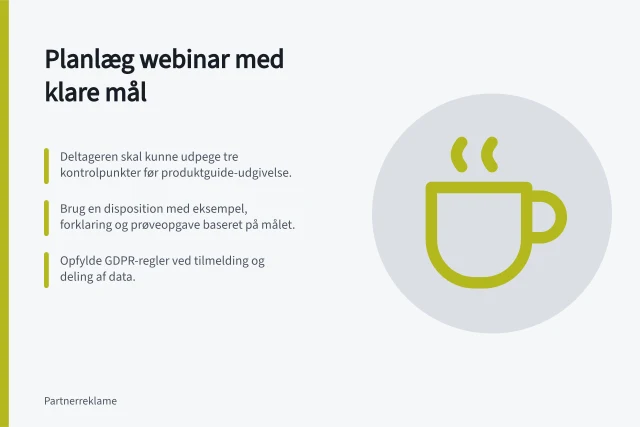 Planlæg webinar med klare mål

Deltageren skal kunne udpege tre kontrolpunkter før produktguide-udgivelse.

Brug en disposition med eksempel, forklaring og prøveopgave baseret på målet.

Opfylde GDPR-regler ved tilmelding og deling af data.

Partnerreklame